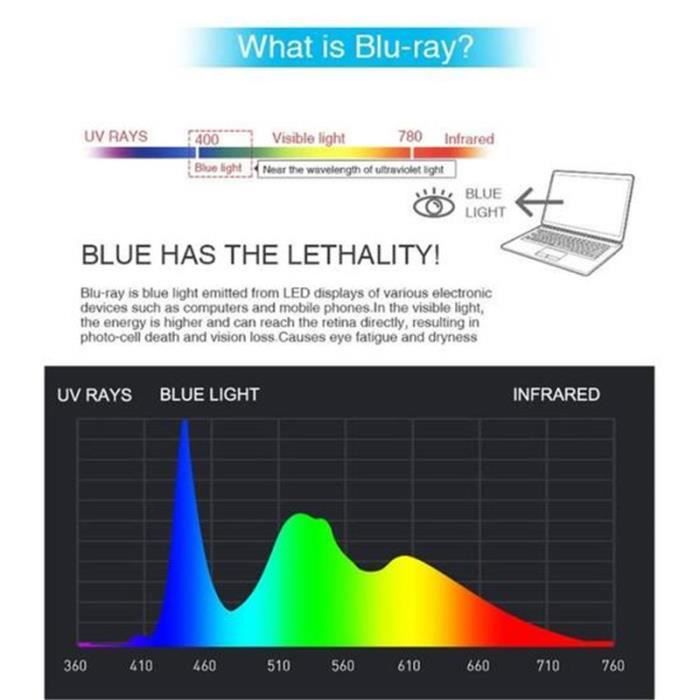 What is Blu-ray?

UV RAYS 400 Visible light 780 Infrared

Blue light Near the wavelength of ultraviolet light

BLUE LIGHT

BLUE HAS THE LETHALITY!

Blu-ray is blue light emitted from LED displays of various electronic devices such as computers and mobile phones.In the visible light, the energy is higher and can reach the retina directly, resulting in photo-cell death and vision loss.Causes eye fatigue and dryness

UV RAYS BLUE LIGHT INFRARED

360 410 460 510 560 610 660 710 760